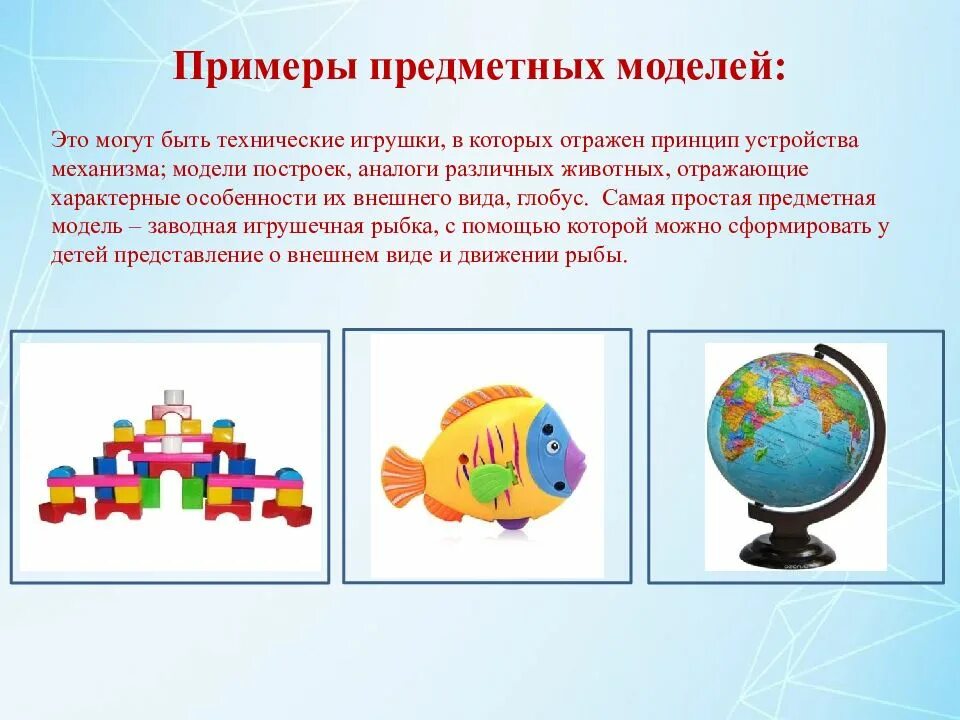 Примеры предметных моделей:

Это могут быть технические игрушки, в которых отражен принцип устройства механизма; модели построек, аналоги различных животных, отражающие характерные особенности их внешнего вида, глобус. Самая простая предметная модель – заводная игрушечная рыбка, с помощью которой можно сформировать у детей представление о внешнем виде и движении рыбы.